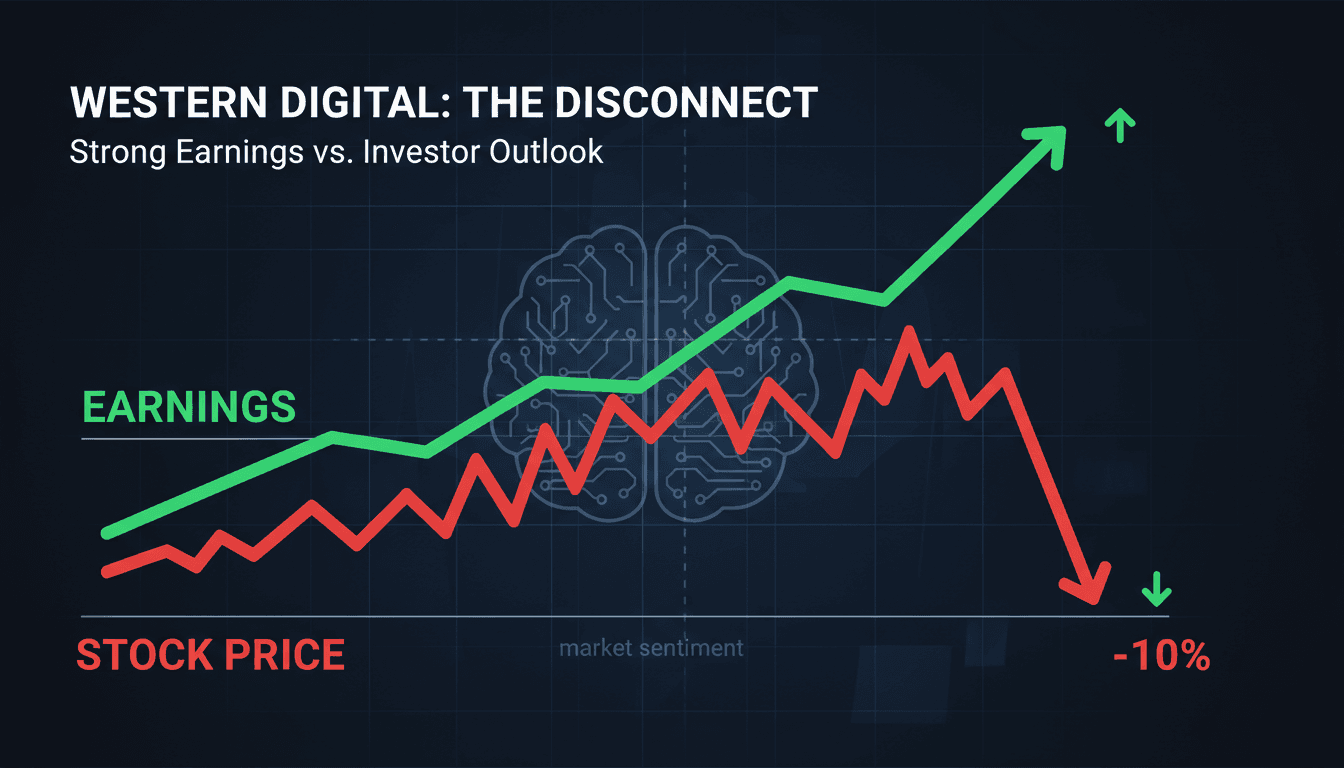 WESTERN DIGITAL: THE DISCONNECT
Strong Earnings vs. Investor Outlook

EARNINGS

STOCK PRICE

market sentiment

-10%